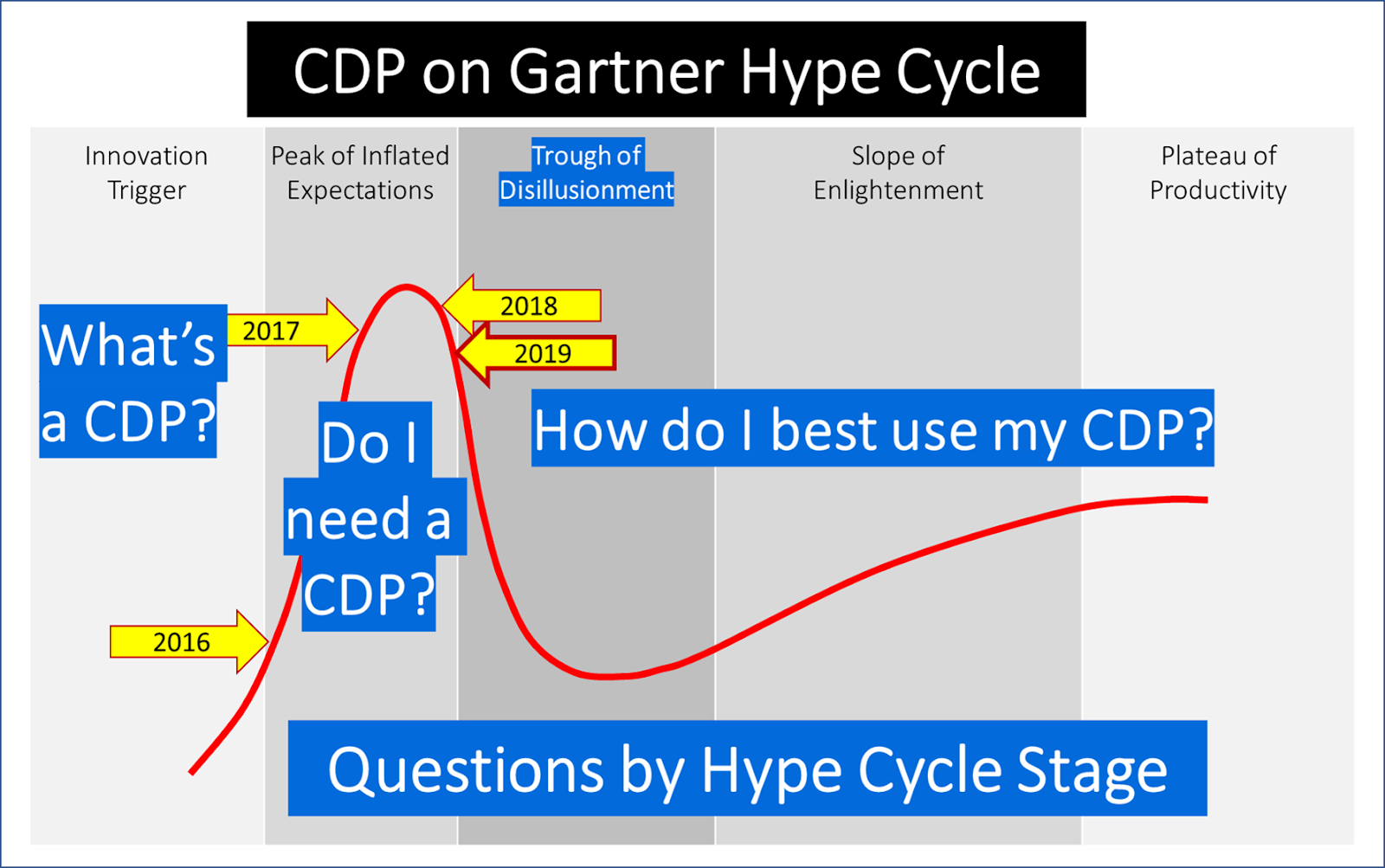 CDP on Gartner Hype Cycle

Innovation Trigger

Peak of Inflated Expectations

Trough of Disillusionment

Slope of Enlightenment

Plateau of Productivity

What's a CDP?

2017

2018

2019

Do I need a CDP?

How do I best use my CDP?

2016

Questions by Hype Cycle Stage